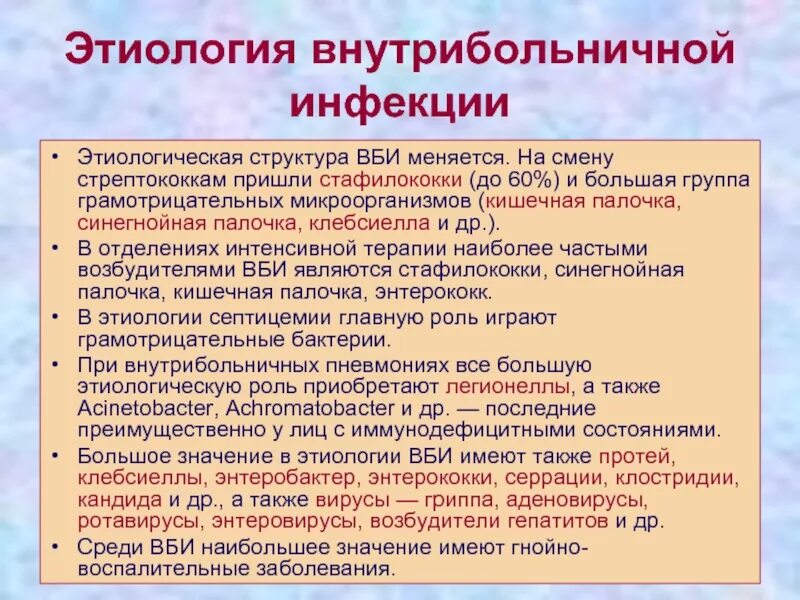 Этиология внутрибольничной инфекции

• Этиологическая структура ВБИ меняется. На смену стрептококкам пришли стафилококки (до 60%) и большая группа грамотрицательных микроорганизмов (кишечная палочка, синегнойная палочка, клебсиелла и др.).
• В отделениях интенсивной терапии наиболее частыми возбудителями ВБИ являются стафилококки, синегнойная палочка, кишечная палочка, энтерококк.
• В этиологии септицемии главную роль играют грамотрицательные бактерии.
• При внутрибольничных пневмониях все большую этиологическую роль приобретают легионеллы, а также Acinetobacter, Achromatobacter и др. — последние преимущественно у лиц с иммунодефицитными состояниями.
• Большое значение в этиологии ВБИ имеют также протей, клебсиеллы, энтеробактер, энтерококки, серрации, клостридии, кандида и др., а также вирусы — гриппа, аденовирусы, ротавирусы, энтеровирусы, возбудители гепатитов и др.
• Среди ВБИ наибольшее значение имеют гнойно-воспалительные заболевания.